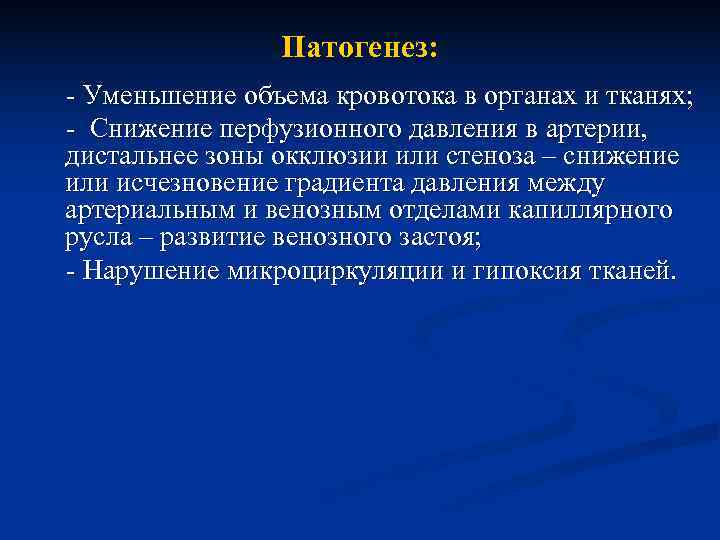 Патогенез:

- Уменьшение объема кровотока в органах и тканях;

- Снижение перфузионного давления в артерии, дистальнее зоны окклюзии или стеноза – снижение или исчезновение градиента давления между артериальным и венозным отделами капиллярного русла – развитие венозного застоя;

- Нарушение микроциркуляции и гипоксия тканей.